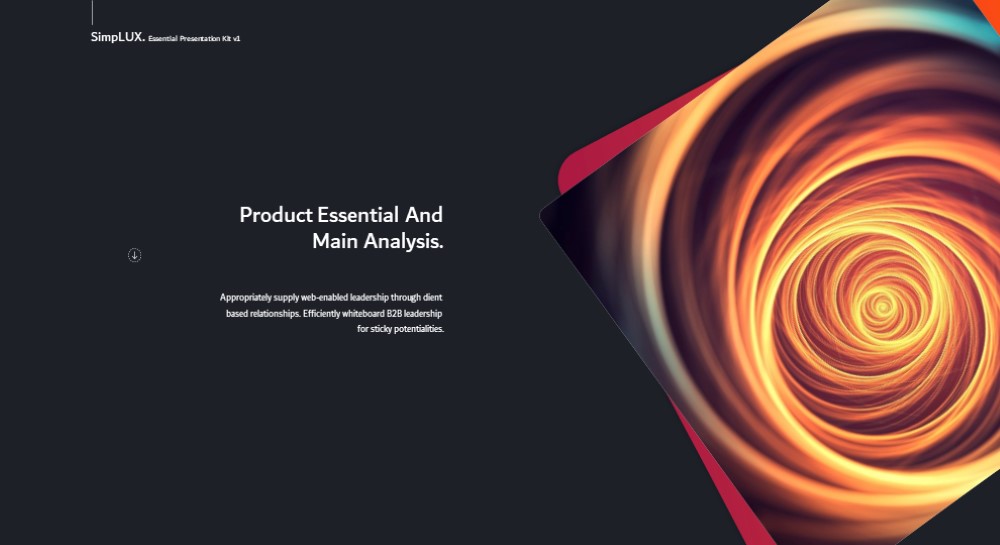 SimpLUX. Essential Presentation Kit v1

Product Essential And Main Analysis.

Appropriately supply web-enabled leadership through dient based relationships. Efficiently whiteboard B2B leadership for sticky potentialities.